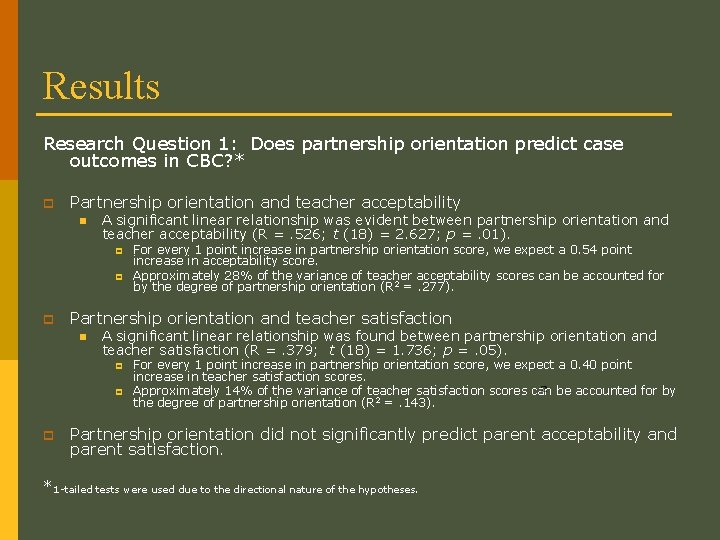 Results

Research Question 1: Does partnership orientation predict case outcomes in CBC?*

Partnership orientation and teacher acceptability

A significant linear relationship was evident between partnership orientation and teacher acceptability (R = .526; $t$ (18) = 2.627; $p$ = .01).

For every 1 point increase in partnership orientation score, we expect a 0.54 point increase in acceptability score.

Approximately 28% of the variance of teacher acceptability scores can be accounted for by the degree of partnership orientation ($R^2$ = .277).

Partnership orientation and teacher satisfaction

A significant linear relationship was found between partnership orientation and teacher satisfaction (R = .379; $t$ (18) = 1.736; $p$ = .05).

For every 1 point increase in partnership orientation score, we expect a 0.40 point increase in teacher satisfaction scores.

Approximately 14% of the variance of teacher satisfaction scores can be accounted for by the degree of partnership orientation ($R^2$ = .143).

Partnership orientation did not significantly predict parent acceptability and parent satisfaction.

*1-tailed tests were used due to the directional nature of the hypotheses.